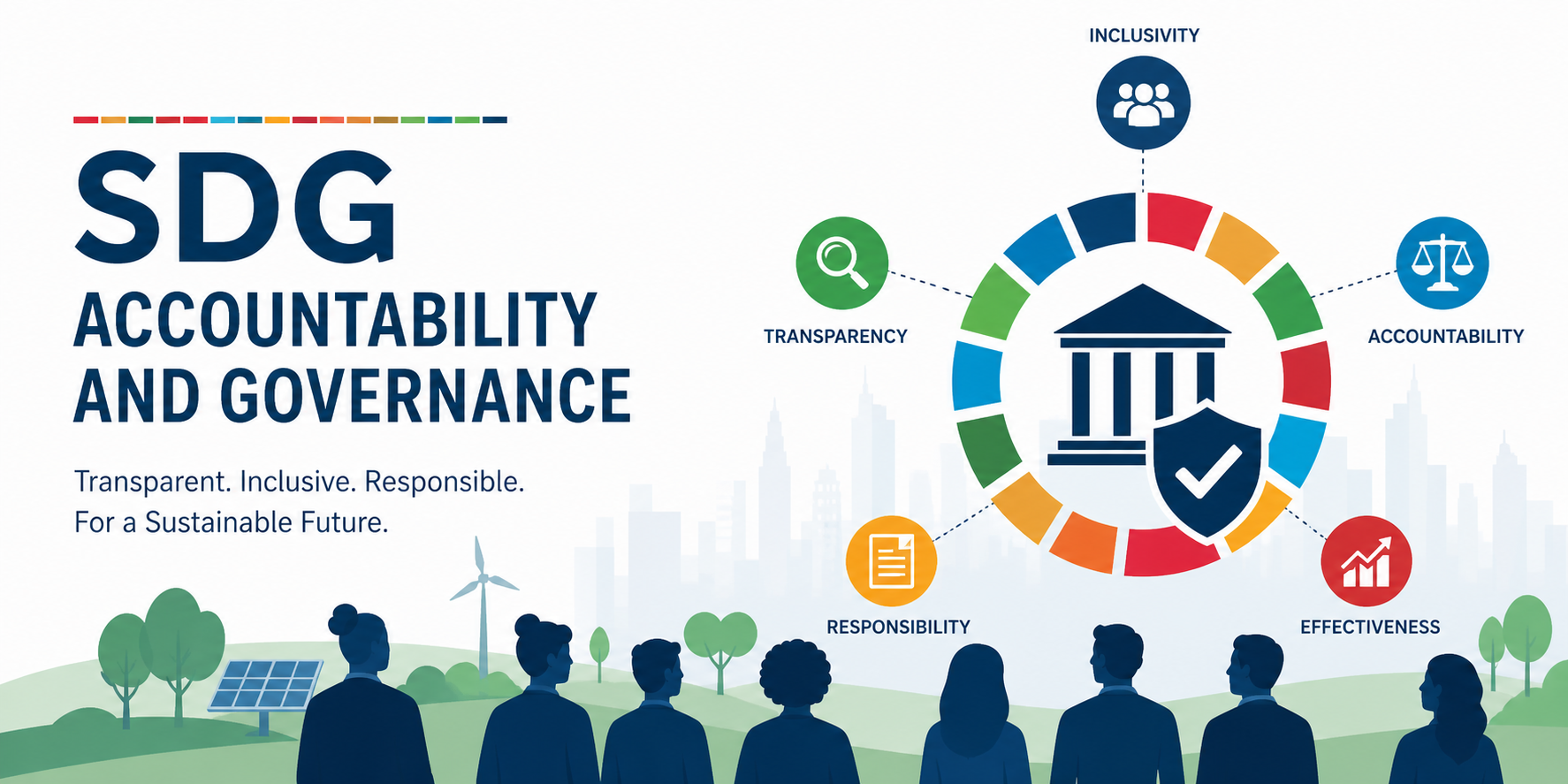 SDG
ACCOUNTABILITY AND GOVERNANCE

Transparent. Inclusive. Responsible.
For a Sustainable Future.

INCLUSIVITY

TRANSPARENCY

ACCOUNTABILITY

RESPONSIBILITY

EFFECTIVENESS